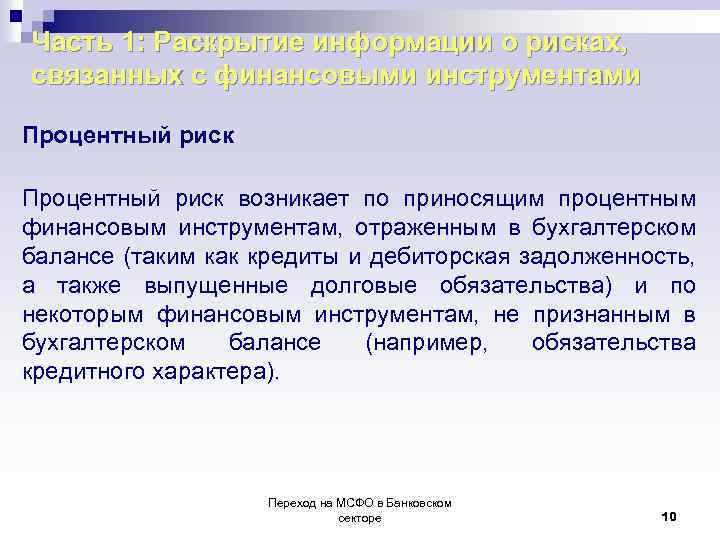 Часть 1: Раскрытие информации о рисках, связанных с финансовыми инструментами

Процентный риск

Процентный риск возникает по приносящим процентным финансовым инструментам, отраженным в бухгалтерском балансе (таким как кредиты и дебиторская задолженность, а также выпущенные долговые обязательства) и по некоторым финансовым инструментам, не признанным в бухгалтерском балансе (например, обязательства кредитного характера).

Переход на МСФО в Банковском секторе

10